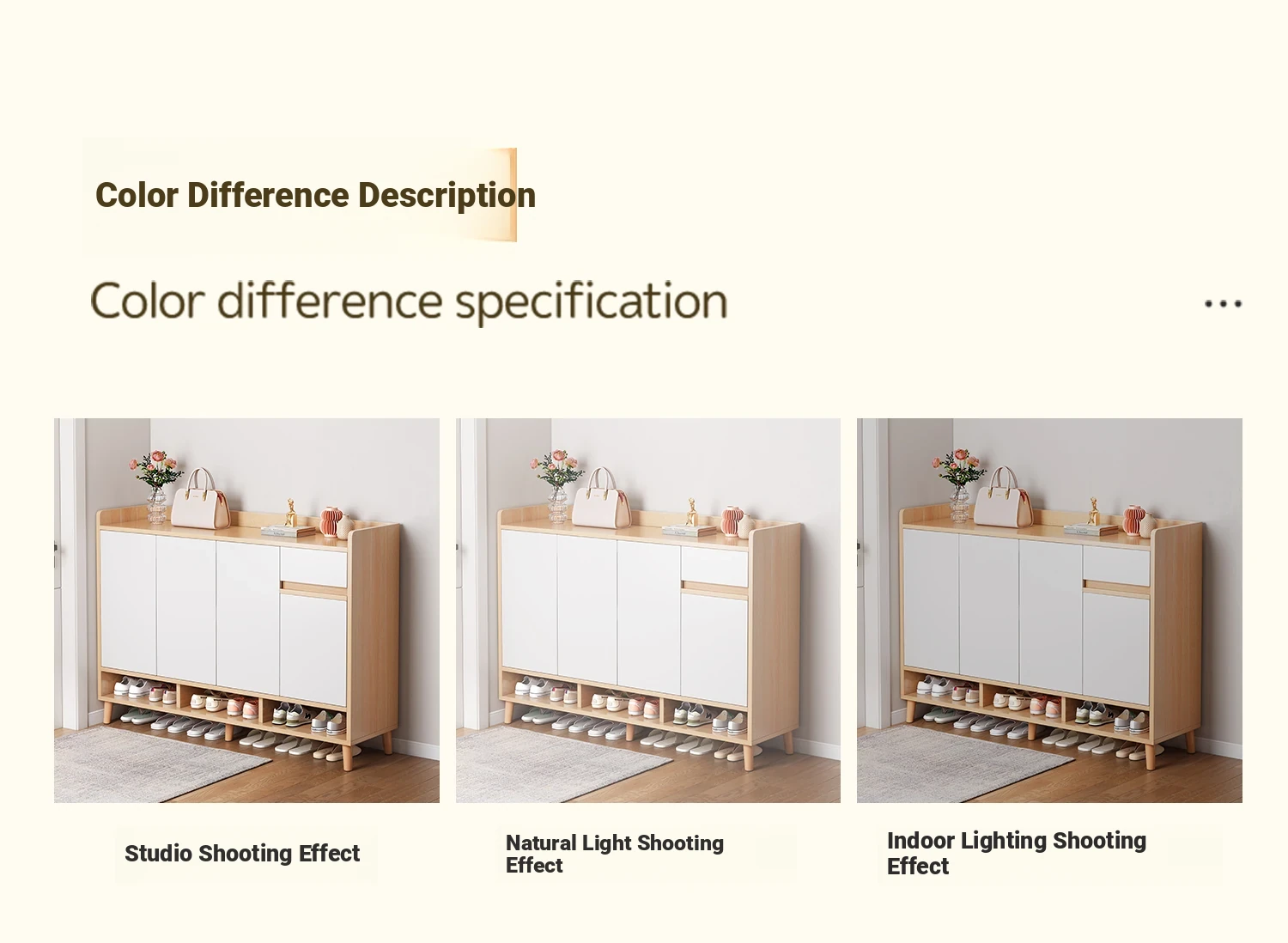 Color Difference Description

Color difference specification

...

Studio Shooting Effect

Natural Light Shooting Effect

Indoor Lighting Shooting Effect